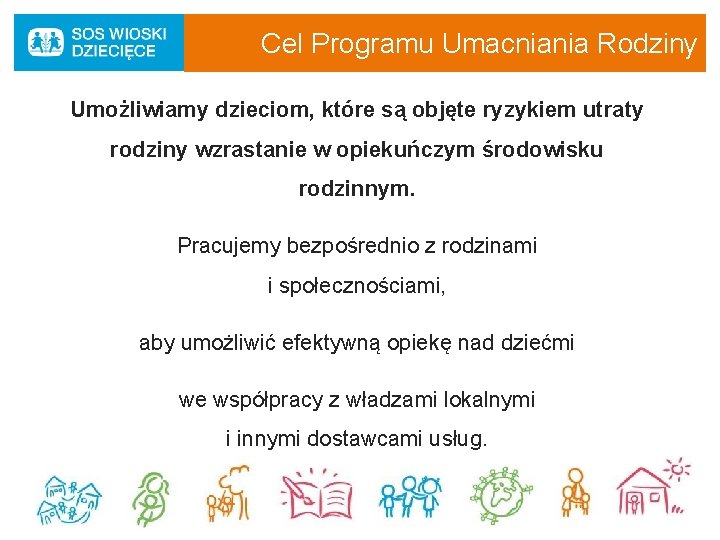 SOS WIOSKI DZIECIĘCE

Cel Programu Umacniania Rodziny

Umożliwiamy dzieciom, które są objęte ryzykiem utraty rodziny wzrastanie w opiekuńczym środowisku rodzinnym.

Pracujemy bezpośrednio z rodzinami i społecznościami,

aby umożliwić efektywną opiekę nad dziećmi

we współpracy z władzami lokalnymi i innymi dostawcami usług.